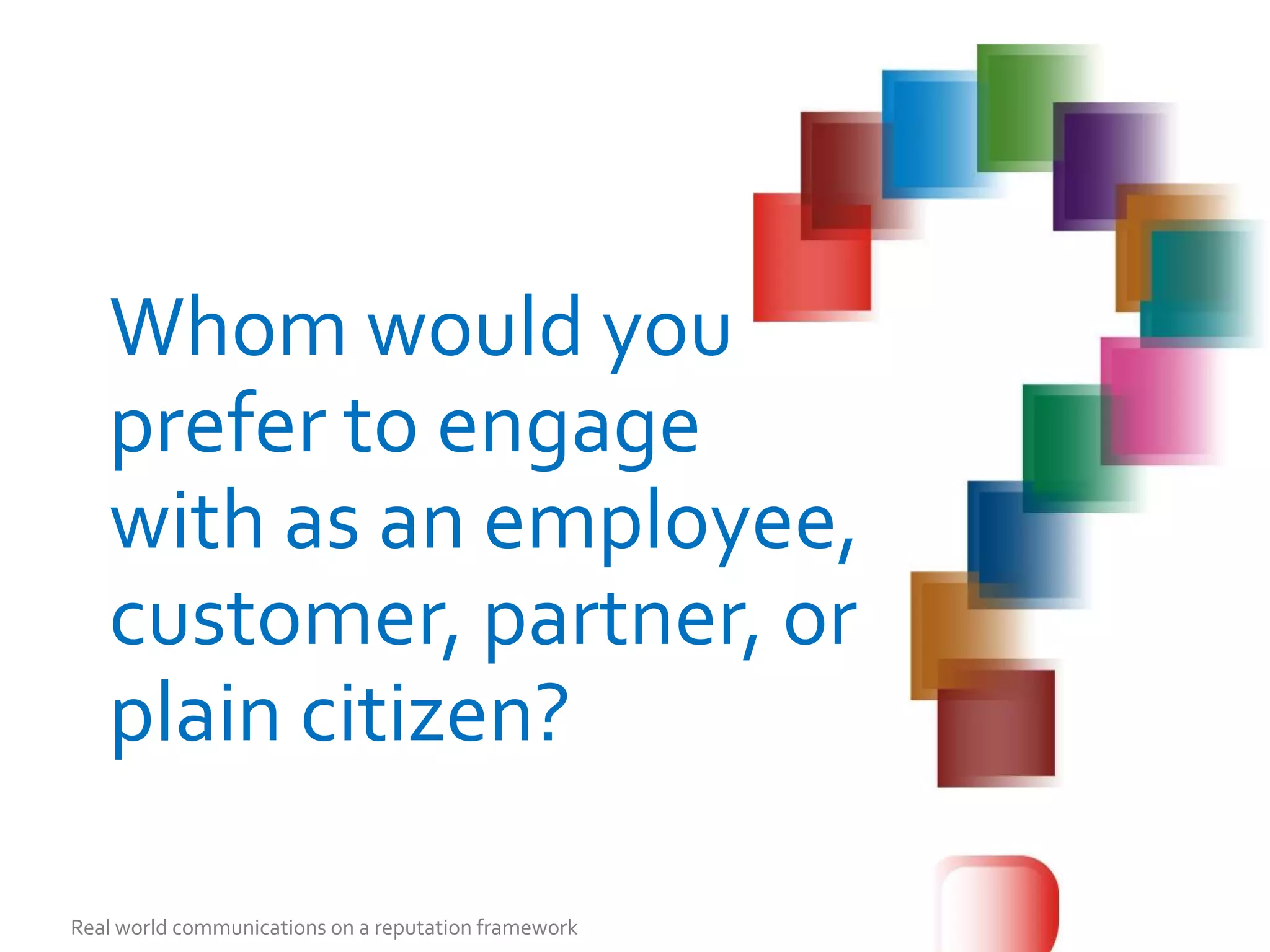 Whom would you prefer to engage with as an employee, customer, partner, or plain citizen?

Real world communications on a reputation framework